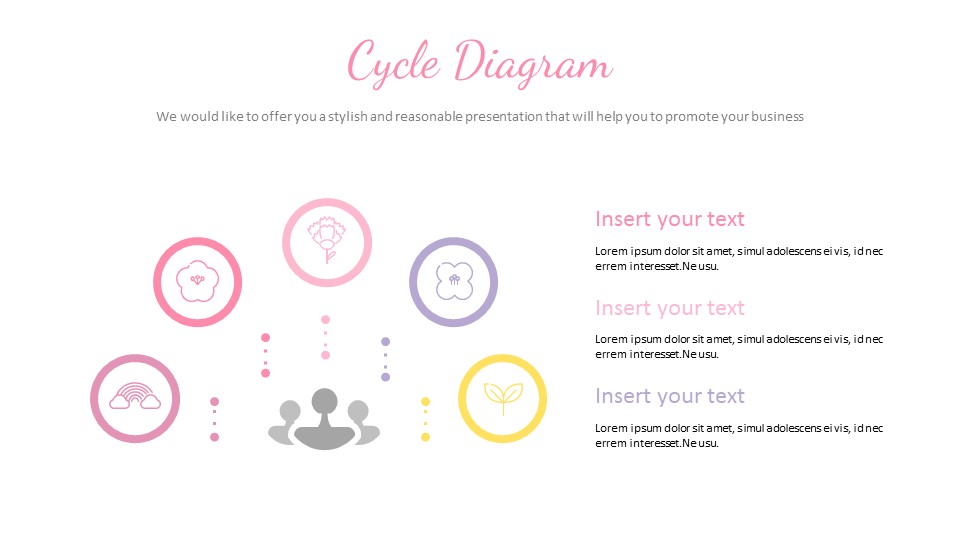 Cycle Diagram

We would like to offer you a stylish and reasonable presentation that will help you to promote your business

Insert your text

Lorem ipsum dolor sit amet, simul adolescens ei vis, id nec errem interesset.Ne usu.

Insert your text

Lorem ipsum dolor sit amet, simul adolescens ei vis, id nec errem interesset.Ne usu.

Insert your text

Lorem ipsum dolor sit amet, simul adolescens ei vis, id nec errem interesset.Ne usu.